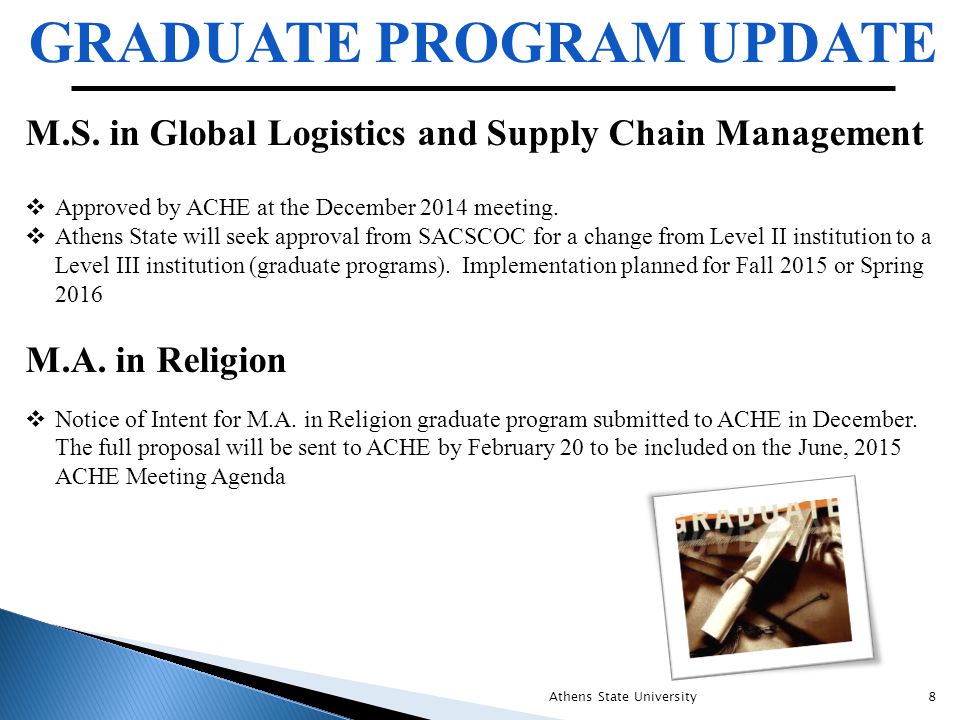 GRADUATE PROGRAM UPDATE

M.S. in Global Logistics and Supply Chain Management

❖ Approved by ACHE at the December 2014 meeting.
❖ Athens State will seek approval from SACSCOC for a change from Level II institution to a Level III institution (graduate programs). Implementation planned for Fall 2015 or Spring 2016

M.A. in Religion

❖ Notice of Intent for M.A. in Religion graduate program submitted to ACHE in December. The full proposal will be sent to ACHE by February 20 to be included on the June, 2015 ACHE Meeting Agenda

GRADUATE

Athens State University

8